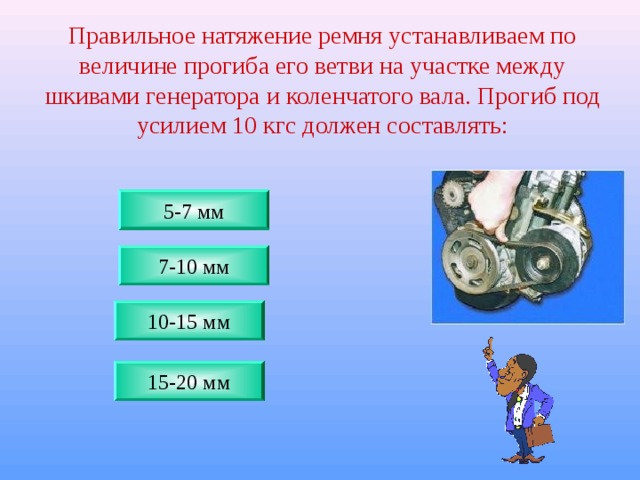 Правильное натяжение ремня устанавливаем по величине прогиба его ветви на участке между шкивами генератора и коленчатого вала. Прогиб под усилием 10 кгс должен составлять:

5-7 мм

7-10 мм

10-15 мм

15-20 мм